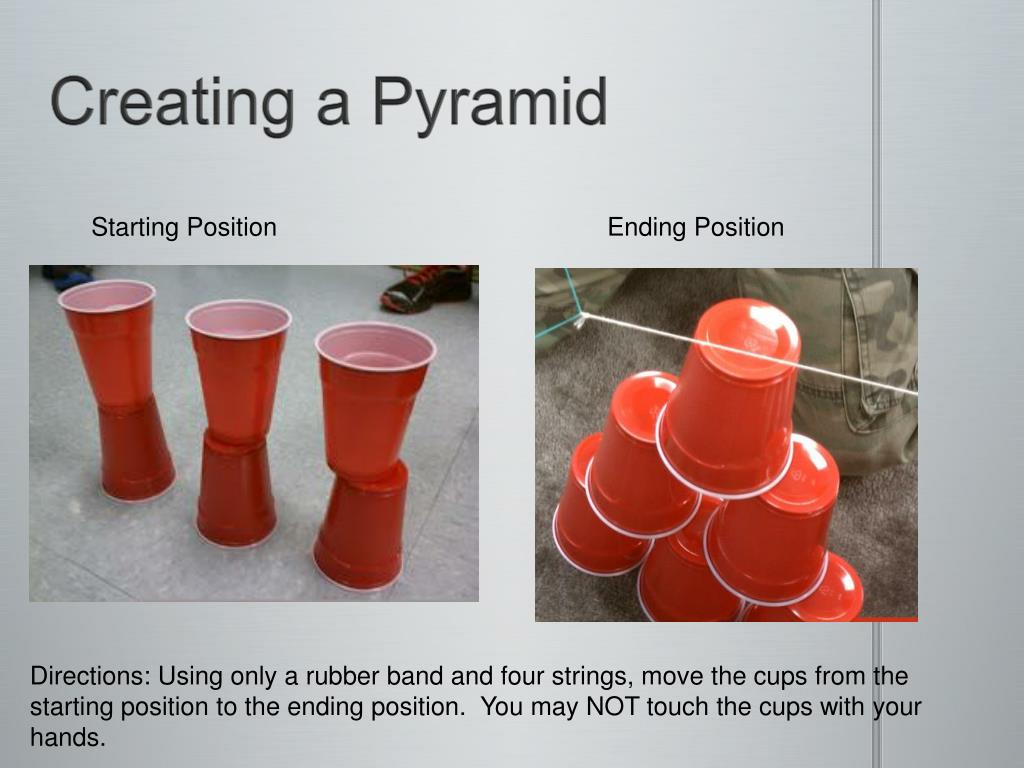 Creating a Pyramid

Starting Position

Ending Position

Directions: Using only a rubber band and four strings, move the cups from the starting position to the ending position. You may NOT touch the cups with your hands.